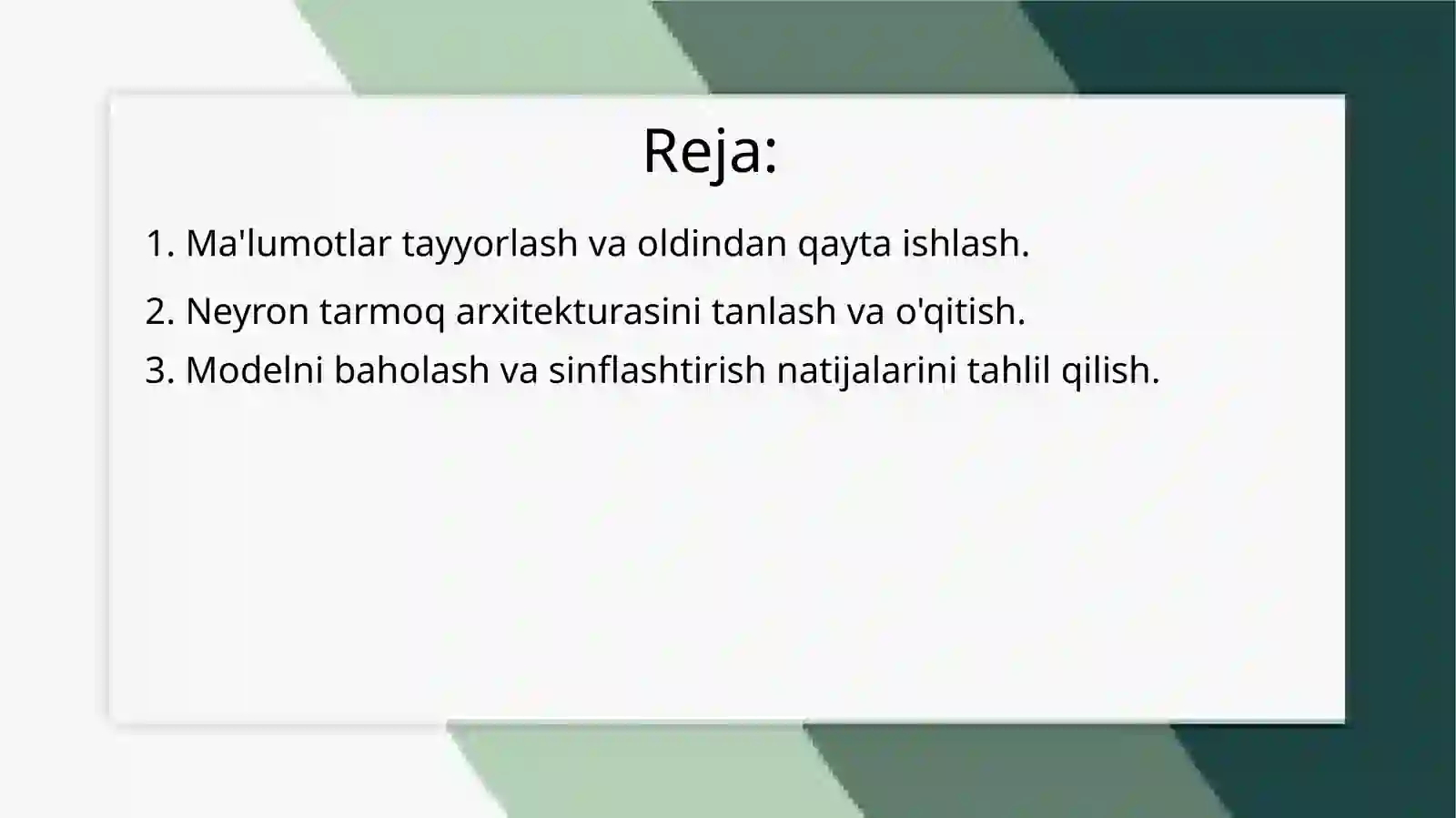 Reja:

1. Ma'lumotlar tayyorlash va oldindan qayta ishlash.
2. Neyron tarmoq arxitekturasini tanlash va o'qitish.
3. Modelni baholash va sinflashtirish natijalarini tahlil qilish.